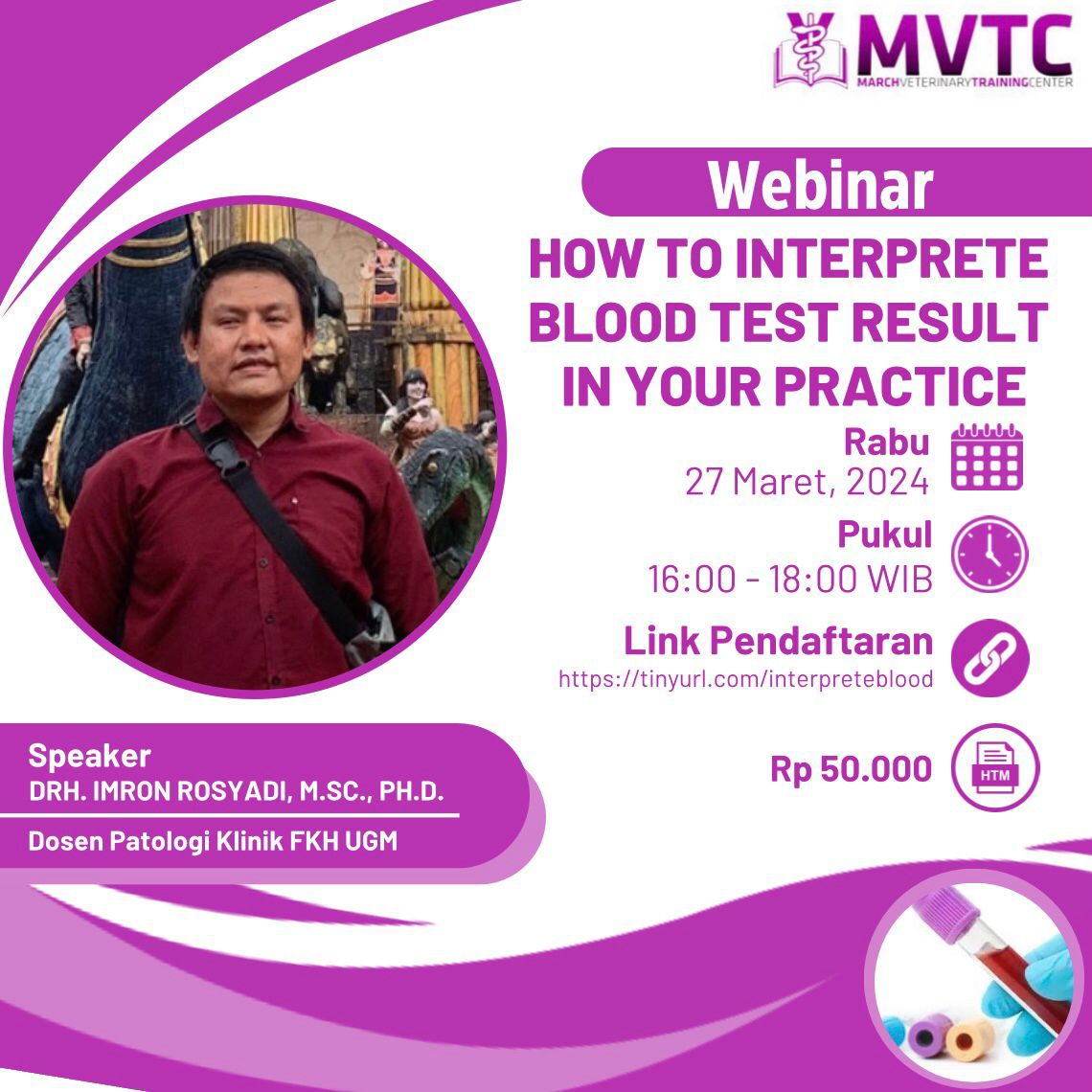 MVTC
MARCHVETERINARYTRAININGCENTER

Webinar

HOW TO INTERPRETE BLOOD TEST RESULT IN YOUR PRACTICE

Rabu
27 Maret, 2024

Pukul
16:00 - 18:00 WIB

Link Pendaftaran
https://tinyurl.com/interpreteblood

Rp 50.000

HTM

Speaker
DRH. IMRON ROSYADI, M.SC., PH.D.

Dosen Patologi Klinik FKH UGM